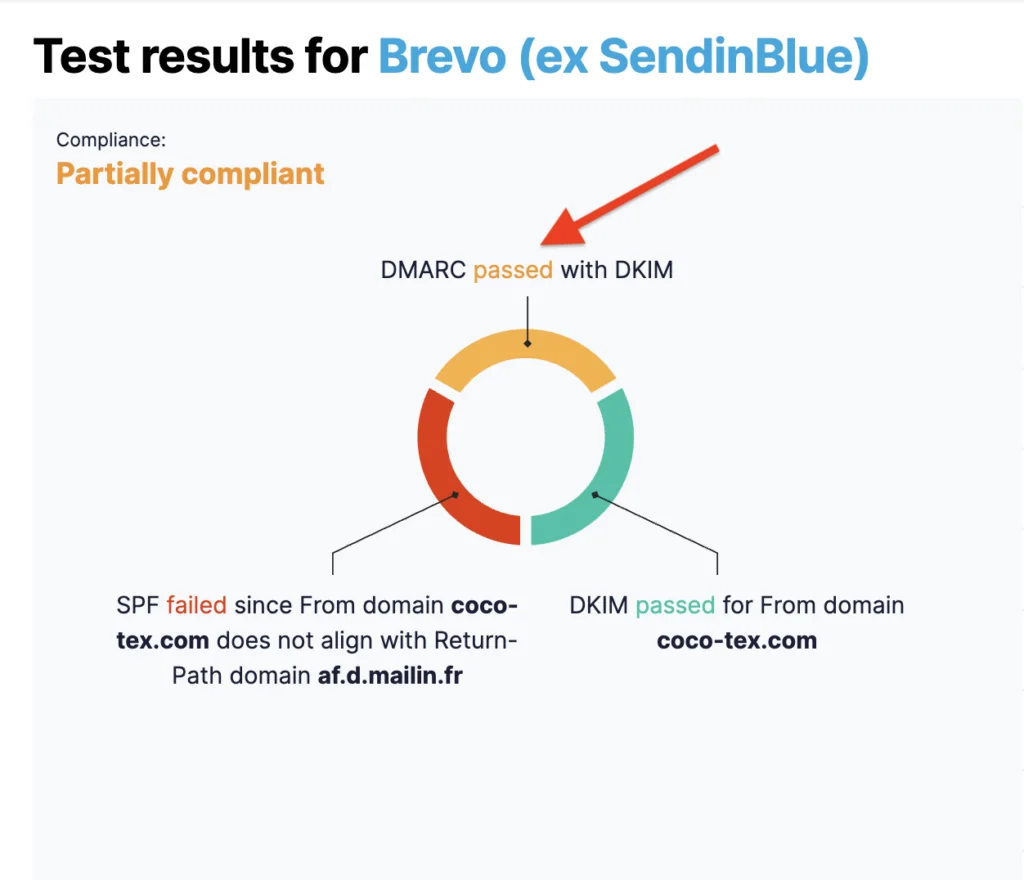 Test results for Brevo (ex SendinBlue)

Compliance:
Partially compliant

DMARC passed with DKIM

SPF failed since From domain coco-tex.com does not align with Return-Path domain af.d.mailin.fr

DKIM passed for From domain coco-tex.com